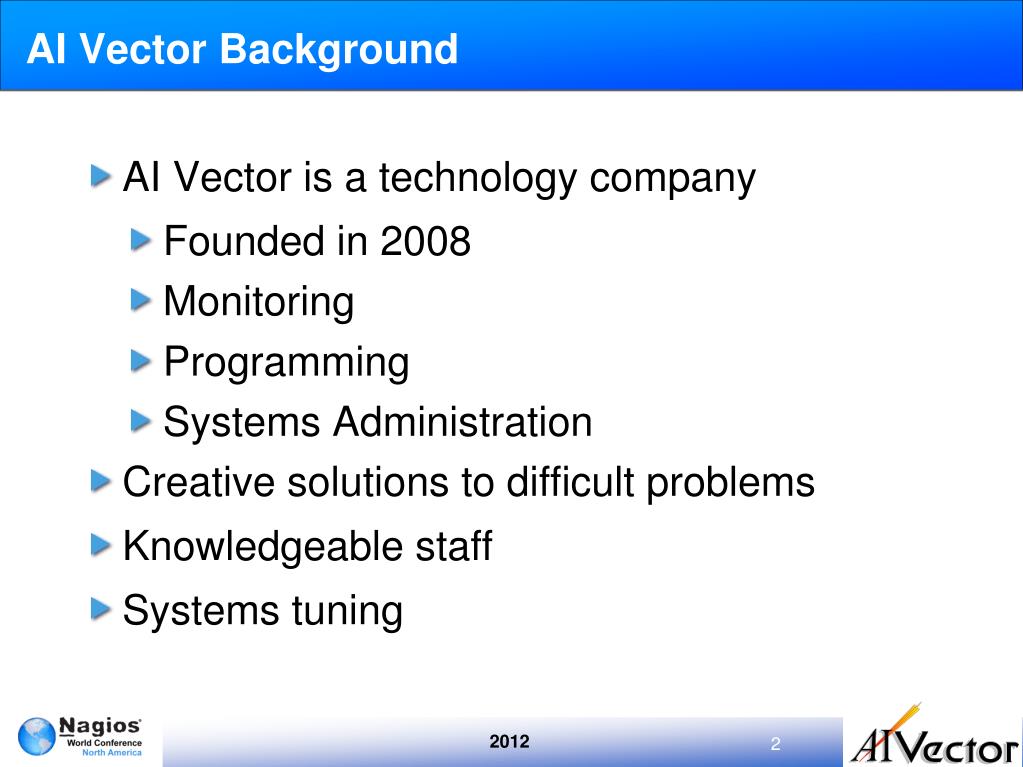 AI Vector Background

AI Vector is a technology company

Founded in 2008

Monitoring

Programming

Systems Administration

Creative solutions to difficult problems

Knowledgeable staff

Systems tuning

Nagios World Conference North America

2012

2

AIVector